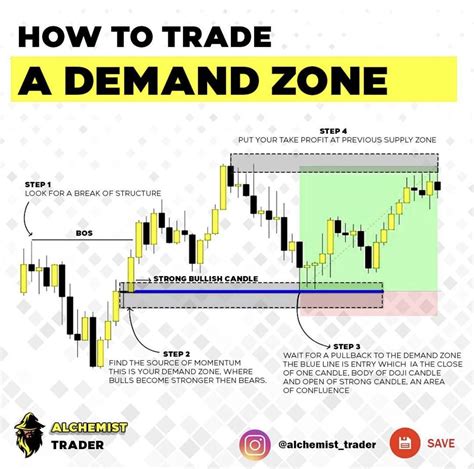 HOW TO TRADE
A DEMAND ZONE

STEP 4
PUT YOUR TAKE PROFIT AT PREVIOUS SUPPLY ZONE

STEP 1
LOOK FOR A BREAK OF STRUCTURE

BOS

STRONG BULLISH CANDLE

STEP 2
FIND THE SOURCE OF MOMENTUM THIS IS YOUR DEMAND ZONE, WHERE BULLS BECOME STRONGER THEN BEARS.

STEP 3
WAIT FOR A PULLBACK TO THE DEMAND ZONE THE BLUE LINE IS ENTRY WHICH IA THE CLOSE OF ONE CANDLE, BODY OF DOJI CANDLE AND OPEN OF STRONG CANDLE, AN AREA OF CONFLUENCE

ALCHEMIST
TRADER

@alchemist_trader

SAVE